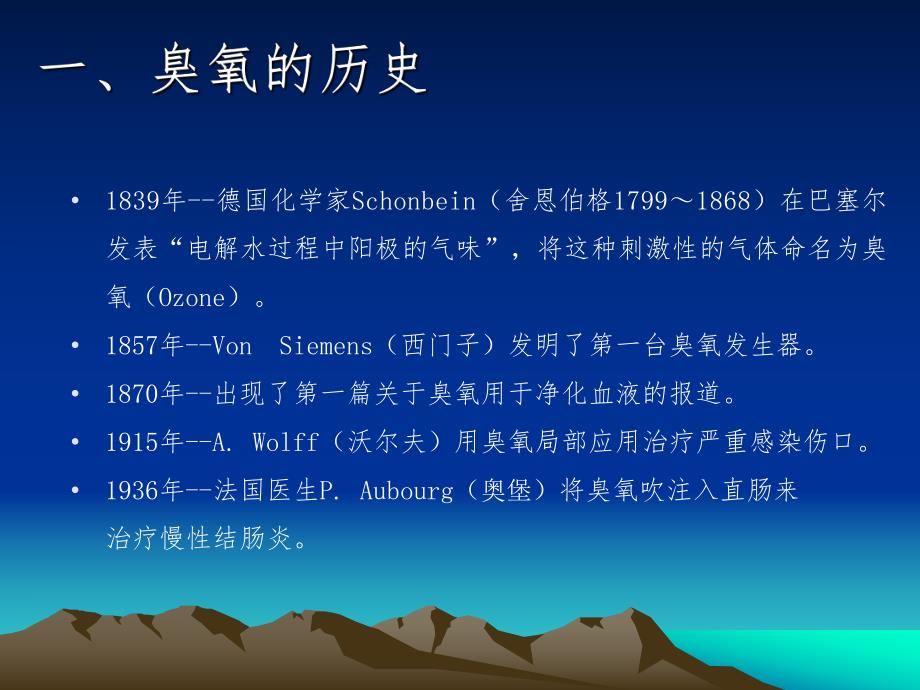 一、臭氧的历史

• 1839年--德国化学家Schonbein（舍恩伯格1799～1868）在巴塞尔发表“电解水过程中阳极的气味”，将这种刺激性的气体命名为臭氧（Ozone）。
• 1857年--Von Siemens（西门子）发明了第一台臭氧发生器。
• 1870年--出现了第一篇关于臭氧用于净化血液的报道。
• 1915年--A. Wolff（沃尔夫）用臭氧局部应用治疗严重感染伤口。
• 1936年--法国医生P. Aubourg（奥堡）将臭氧吹注入直肠来治疗慢性结肠炎。